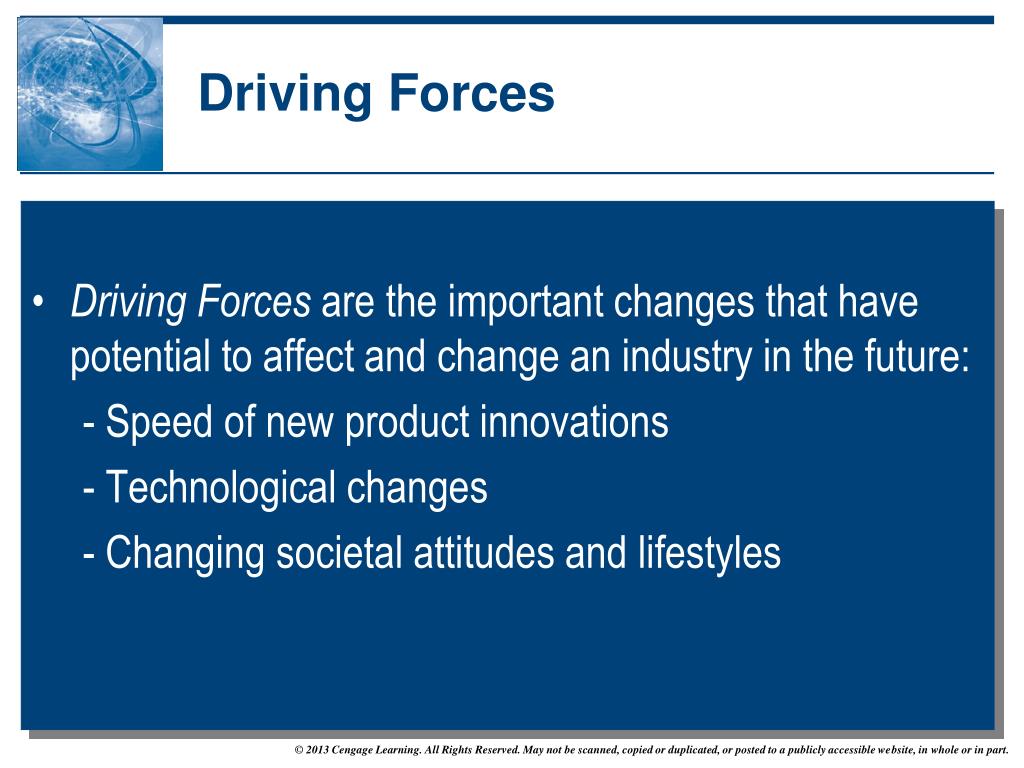 Driving Forces

• Driving Forces are the important changes that have potential to affect and change an industry in the future:
- Speed of new product innovations
- Technological changes
- Changing societal attitudes and lifestyles

© 2013 Cengage Learning. All Rights Reserved. May not be scanned, copied or duplicated, or posted to a publicly accessible website, in whole or in part.